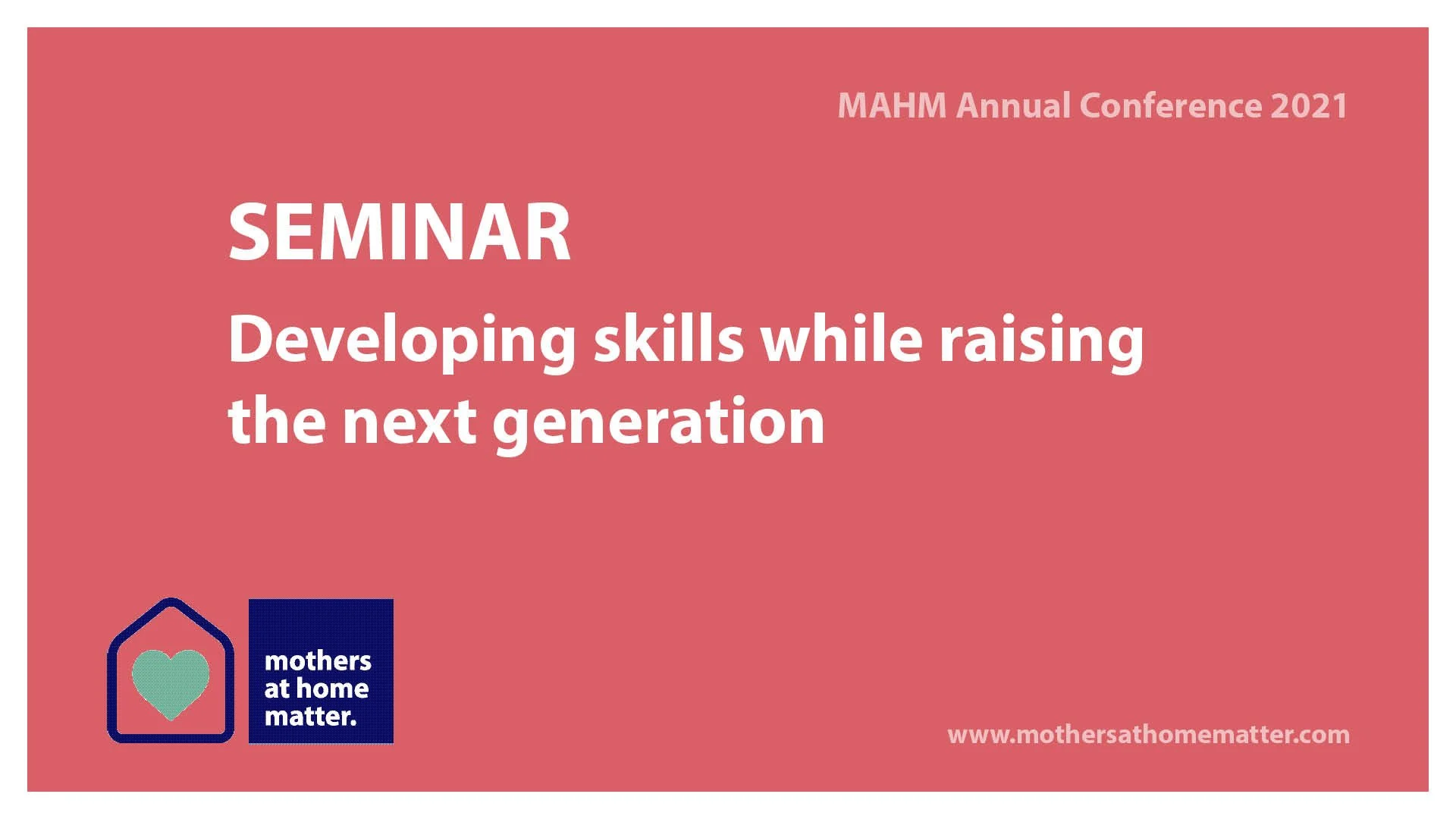 MAHM Annual Conference 2021

SEMINAR

Developing skills while raising the next generation

mothers at home matter.

www.mothersathomematter.com